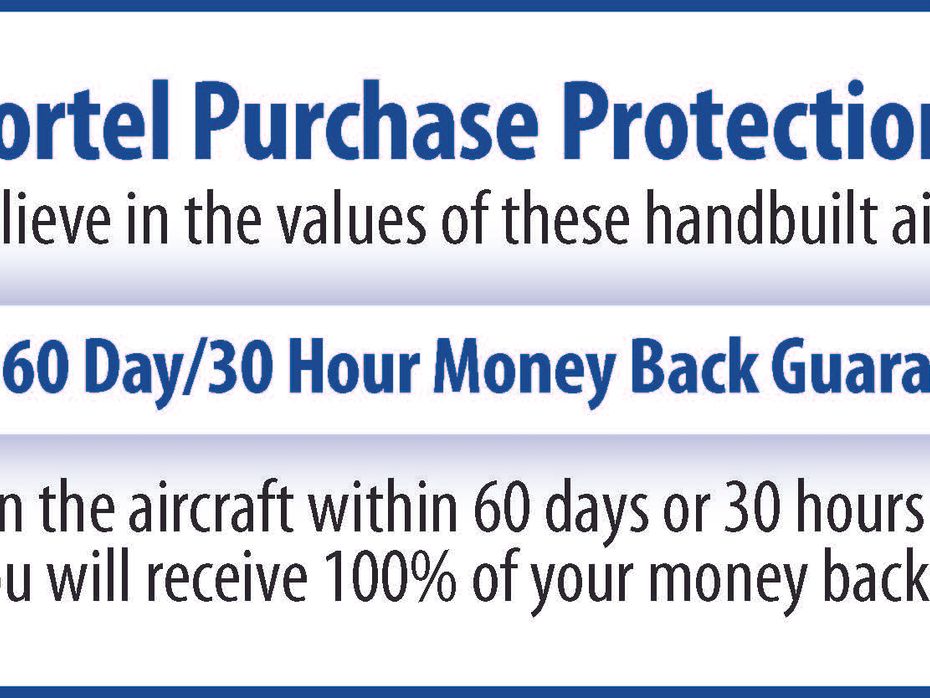 ortel Purchase Protectio
lieve in the values of these handbuilt ai

60 Day/30 Hour Money Back Guara

n the aircraft within 60 days or 30 hours
u will receive 100% of your money back